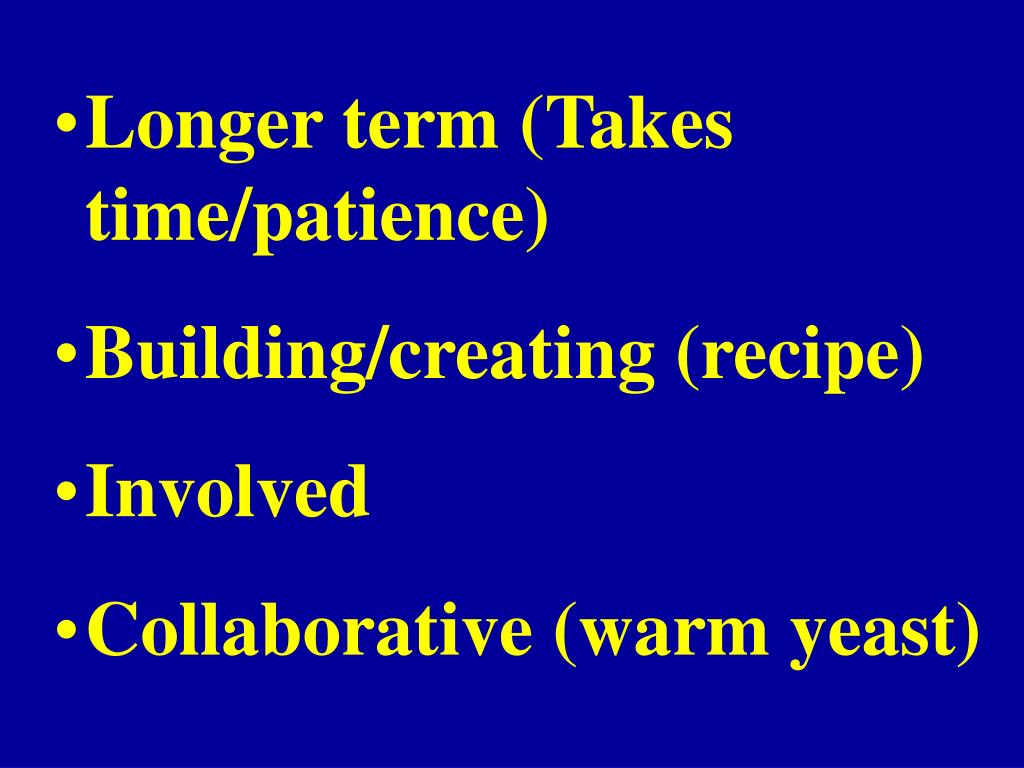 • Longer term (Takes time/patience)

• Building/creating (recipe)

• Involved

• Collaborative (warm yeast)